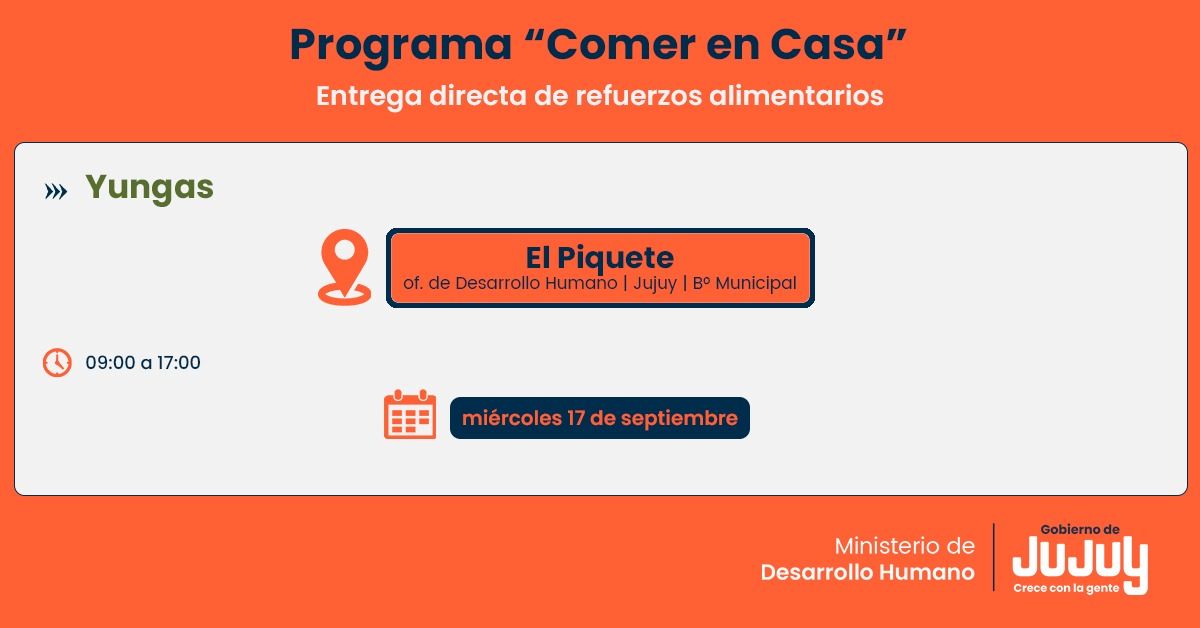 Programa “Comer en Casa”
Entrega directa de refuerzos alimentarios

Yungas

El Piquete
of. de Desarrollo Humano | Jujuy | Bº Municipal

09:00 a 17:00

miércoles 17 de septiembre

Ministerio de
Desarrollo Humano

Gobierno de
JUJUY
Crece con la gente